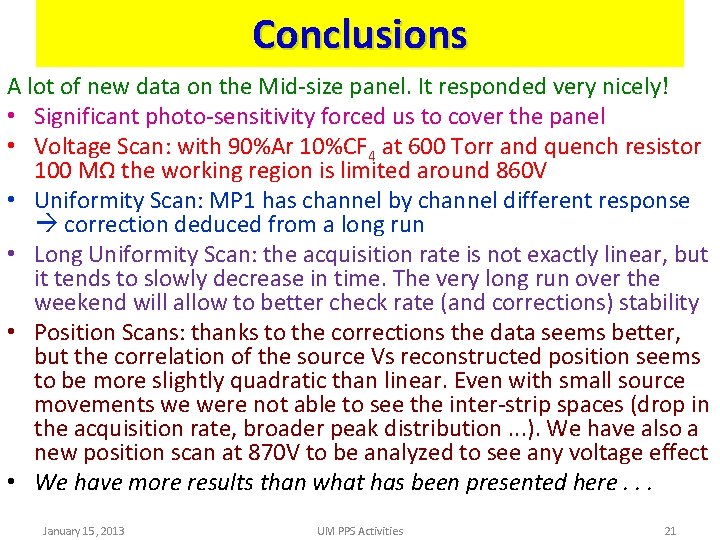 Conclusions

A lot of new data on the Mid-size panel. It responded very nicely!

• Significant photo-sensitivity forced us to cover the panel
• Voltage Scan: with 90%Ar 10%$CF_4$ at 600 Torr and quench resistor 100 MΩ the working region is limited around 860V
• Uniformity Scan: MP1 has channel by channel different response → correction deduced from a long run
• Long Uniformity Scan: the acquisition rate is not exactly linear, but it tends to slowly decrease in time. The very long run over the weekend will allow to better check rate (and corrections) stability
• Position Scans: thanks to the corrections the data seems better, but the correlation of the source Vs reconstructed position seems to be more slightly quadratic than linear. Even with small source movements we were not able to see the inter-strip spaces (drop in the acquisition rate, broader peak distribution ...). We have also a new position scan at 870V to be analyzed to see any voltage effect
• We have more results than what has been presented here . . .

January 15, 2013 UM PPS Activities 21